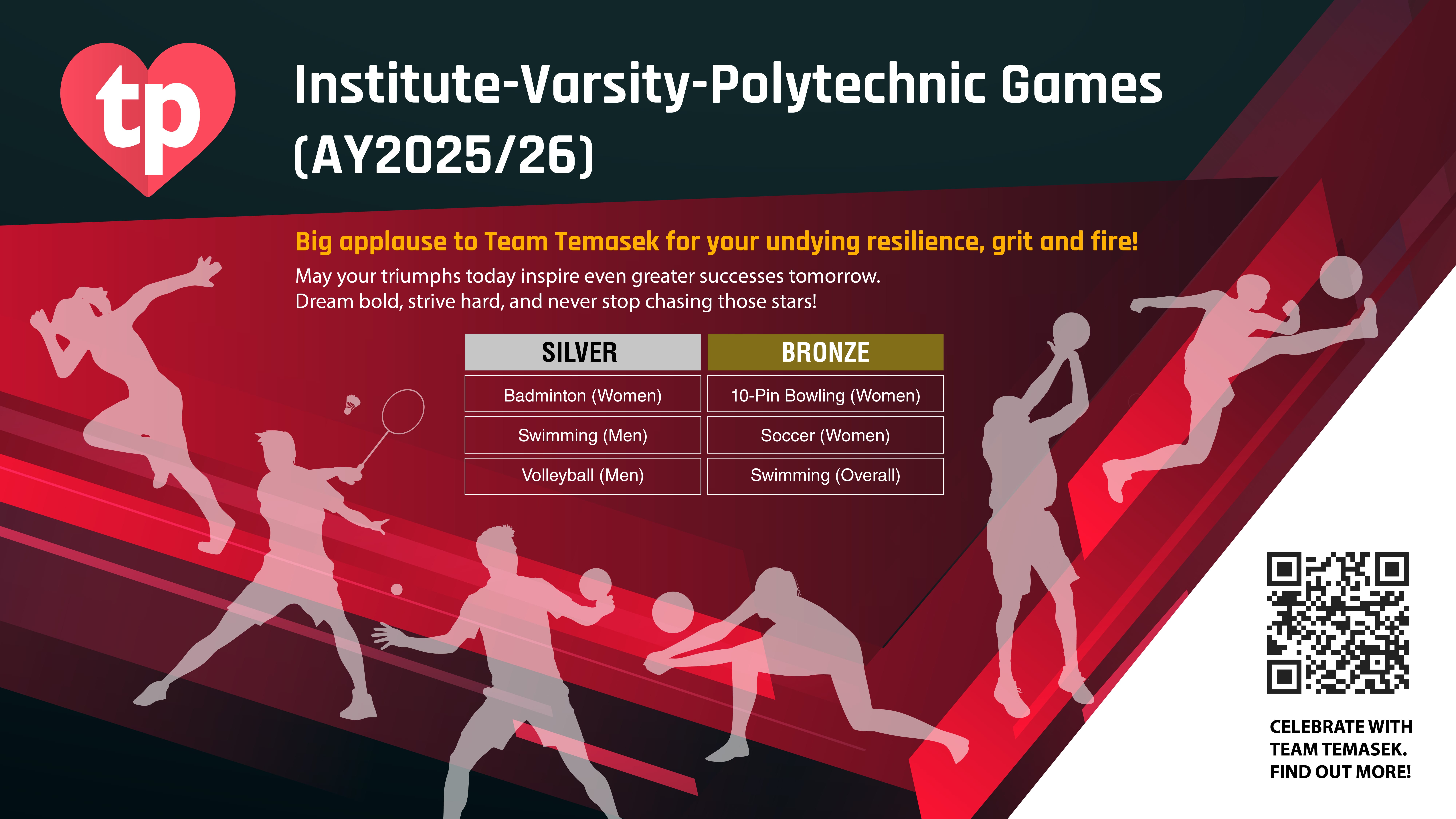 tp

Institute-Varsity-Polytechnic Games (AY2025/26)

Big applause to Team Temasek for your undying resilience, grit and fire!

May your triumphs today inspire even greater successes tomorrow. Dream bold, strive hard, and never stop chasing those stars!

| SILVER | BRONZE |
|---|---|
| Badminton (Women) | 10-Pin Bowling (Women) |
| Swimming (Men) | Soccer (Women) |
| Volleyball (Men) | Swimming (Overall) |

CELEBRATE WITH TEAM TEMASEK. FIND OUT MORE!